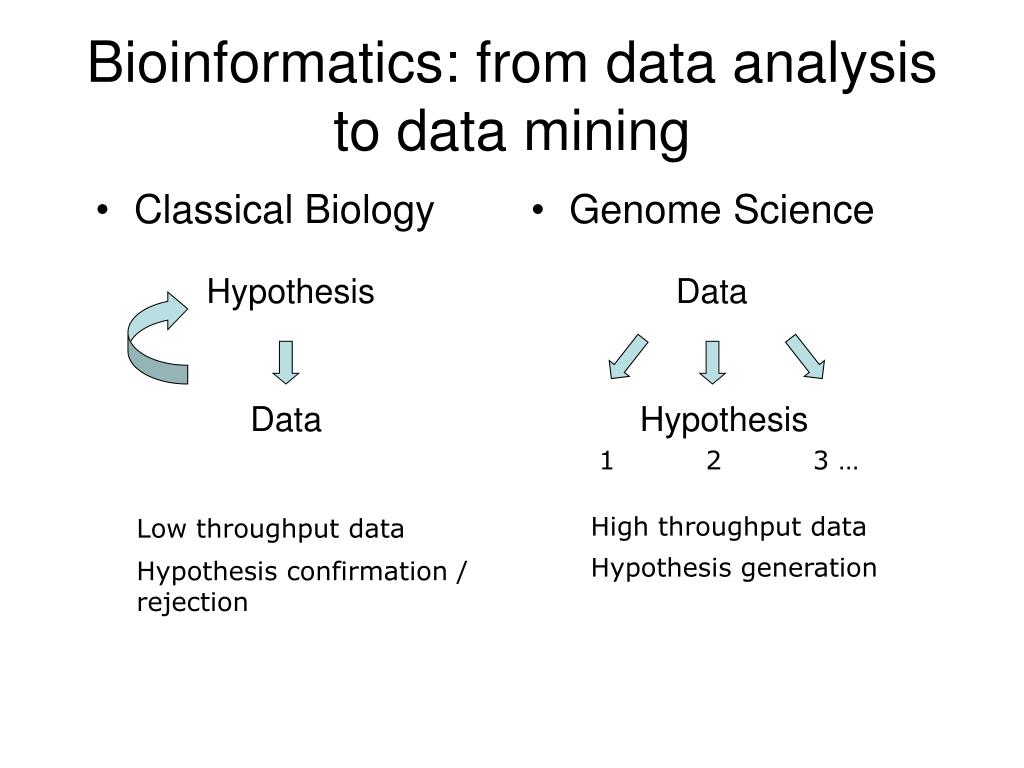 Bioinformatics: from data analysis to data mining

• Classical Biology

Hypothesis

Data

Low throughput data

Hypothesis confirmation / rejection

• Genome Science

Data

Hypothesis

1 2 3 …

High throughput data

Hypothesis generation